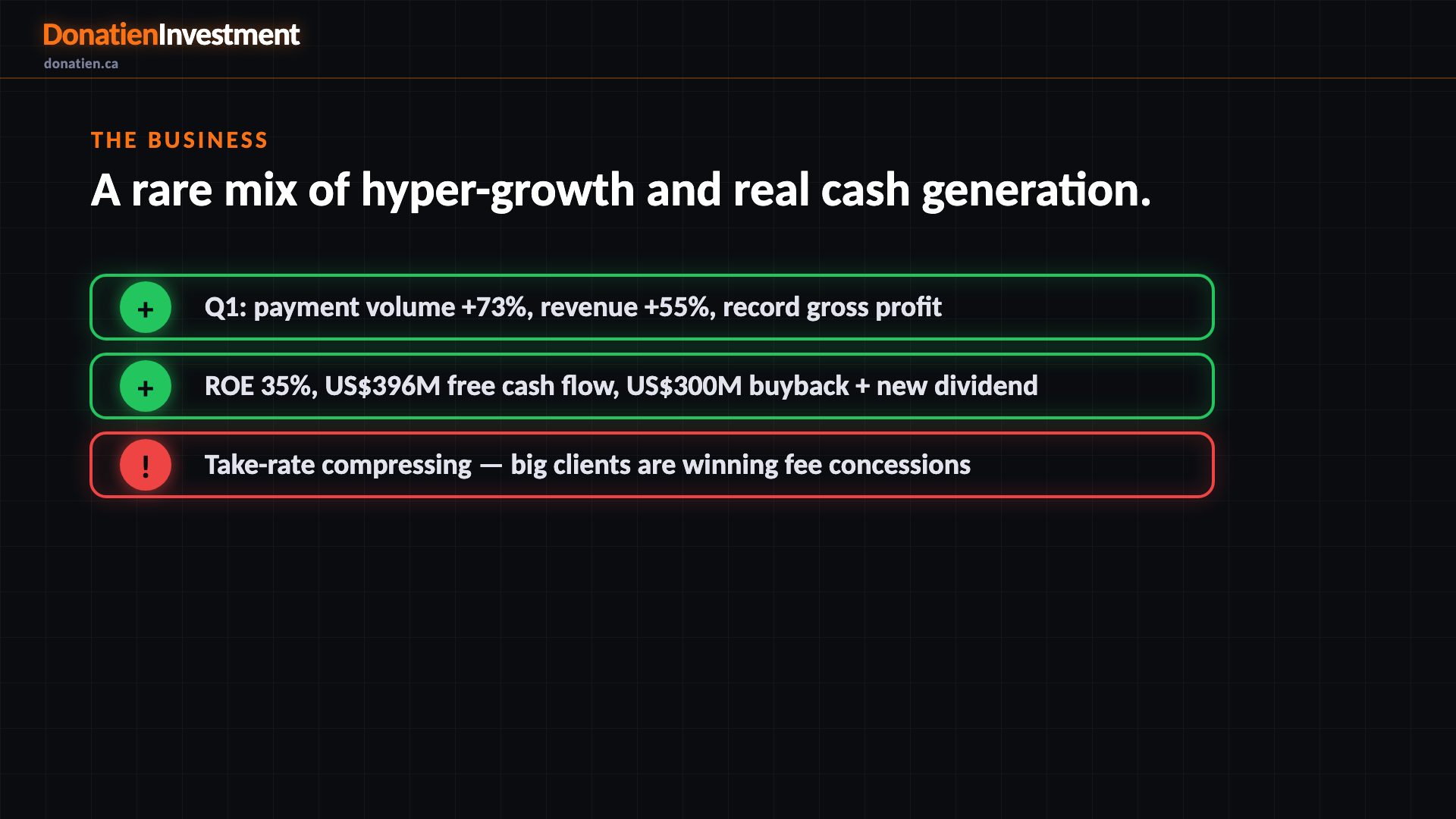 DonatienInvestment
donatien.ca

THE BUSINESS

A rare mix of hyper-growth and real cash generation.

+ Q1: payment volume +73%, revenue +55%, record gross profit

+ ROE 35%, US$396M free cash flow, US$300M buyback + new dividend

! Take-rate compressing — big clients are winning fee concessions